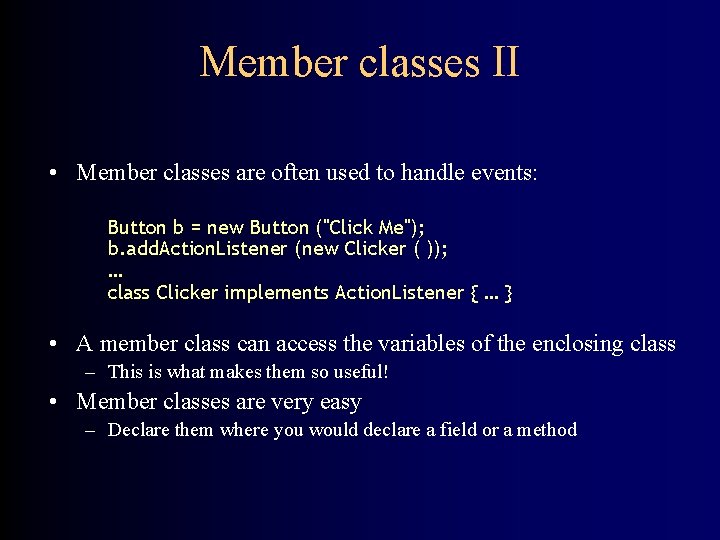 Member classes II

• Member classes are often used to handle events:

Button b = new Button ("Click Me");
b.addActionListener (new Clicker ( ));
...
class Clicker implements ActionListener { ... }

• A member class can access the variables of the enclosing class
– This is what makes them so useful!

• Member classes are very easy
– Declare them where you would declare a field or a method